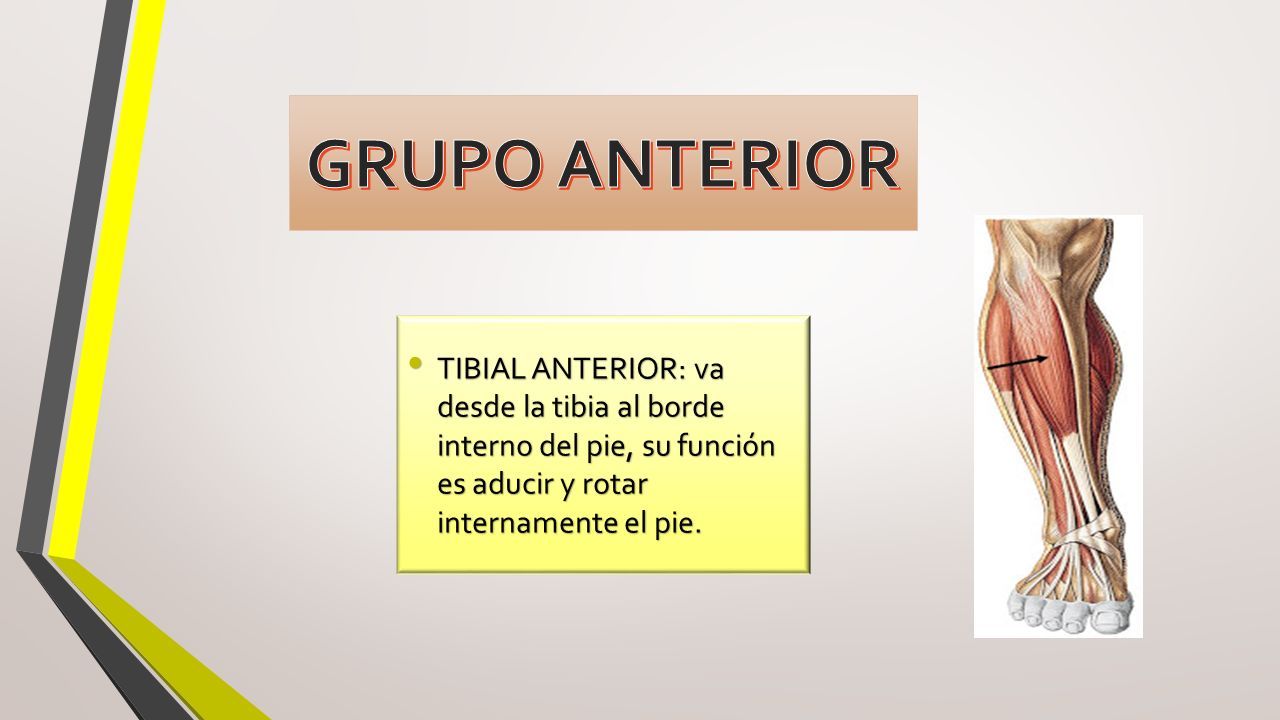 GRUPO ANTERIOR

• TIBIAL ANTERIOR: va desde la tibia al borde interno del pie, su función es aducir y rotar internamente el pie.